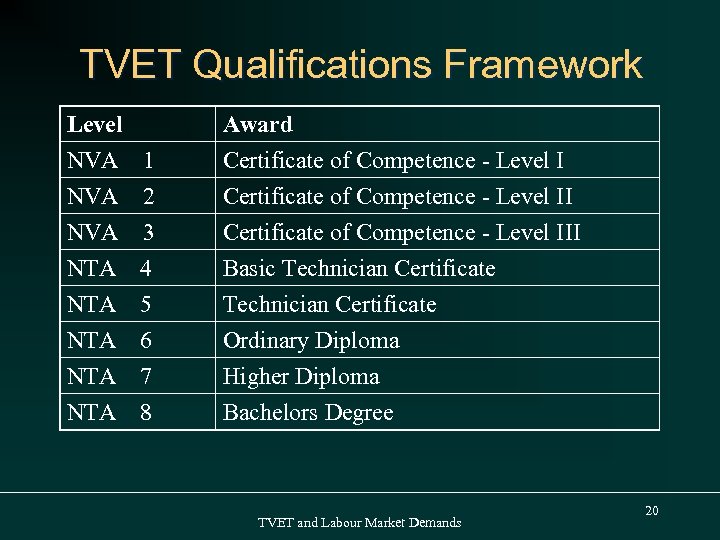 TVET Qualifications Framework

| Level | Award |
|---|---|
| NVA 1 | Certificate of Competence - Level I |
| NVA 2 | Certificate of Competence - Level II |
| NVA 3 | Certificate of Competence - Level III |
| NTA 4 | Basic Technician Certificate |
| NTA 5 | Technician Certificate |
| NTA 6 | Ordinary Diploma |
| NTA 7 | Higher Diploma |
| NTA 8 | Bachelors Degree |

20

TVET and Labour Market Demands